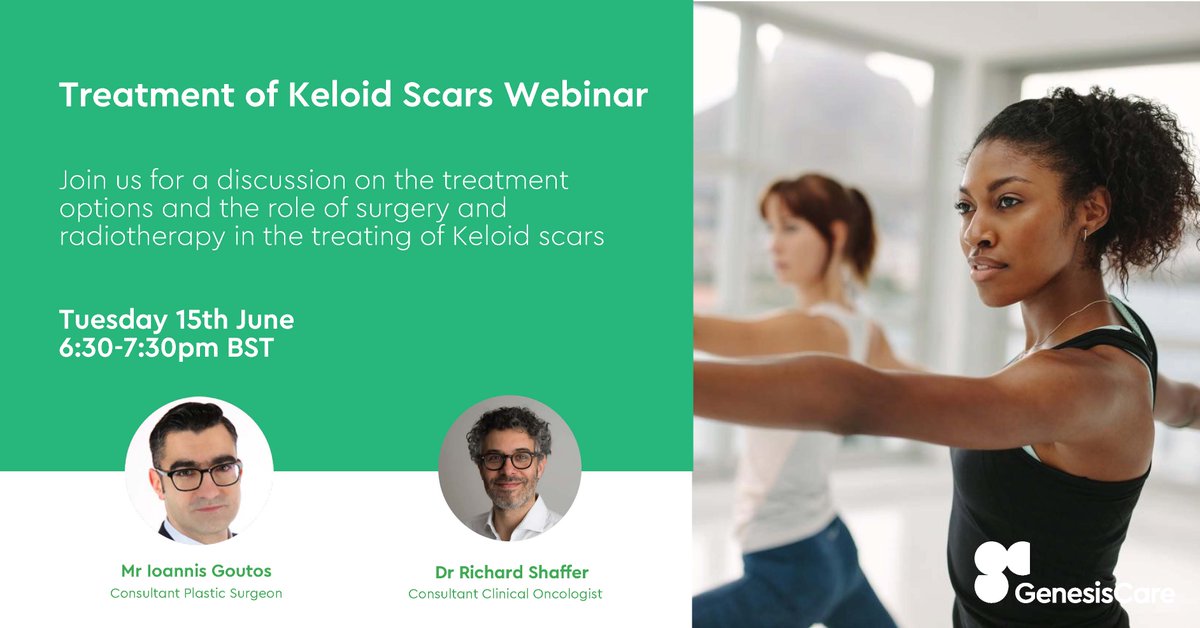 Treatment of Keloid Scars Webinar

Join us for a discussion on the treatment options and the role of surgery and radiotherapy in the treating of Keloid scars

Tuesday 15th June
6:30-7:30pm BST

Mr Ioannis Goutos
Consultant Plastic Surgeon

Dr Richard Shaffer
Consultant Clinical Oncologist

GenesisCare